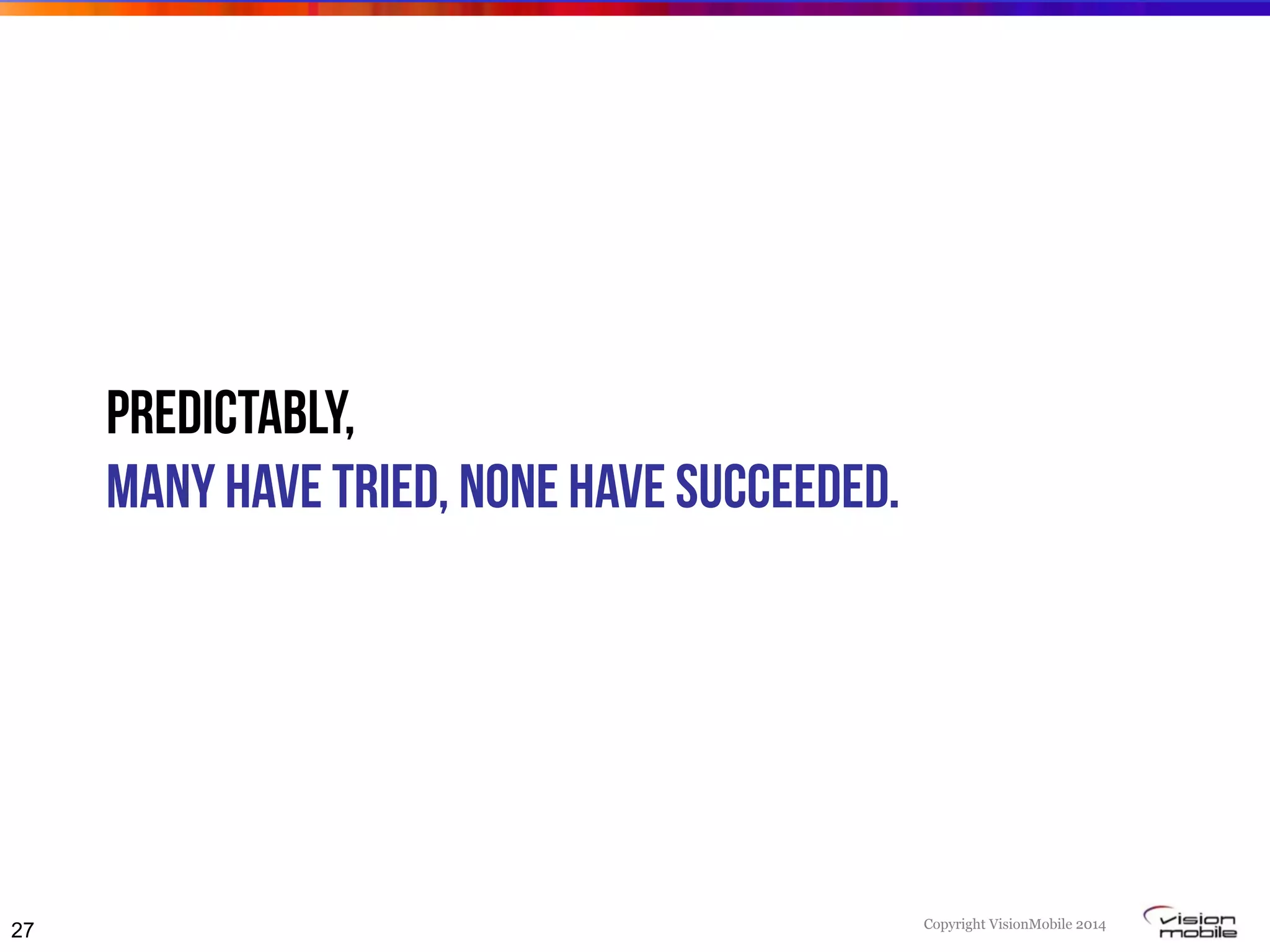 PREDICTABLY,
MANY HAVE TRIED, NONE HAVE SUCCEEDED.

27

Copyright VisionMobile 2014

vision mobile